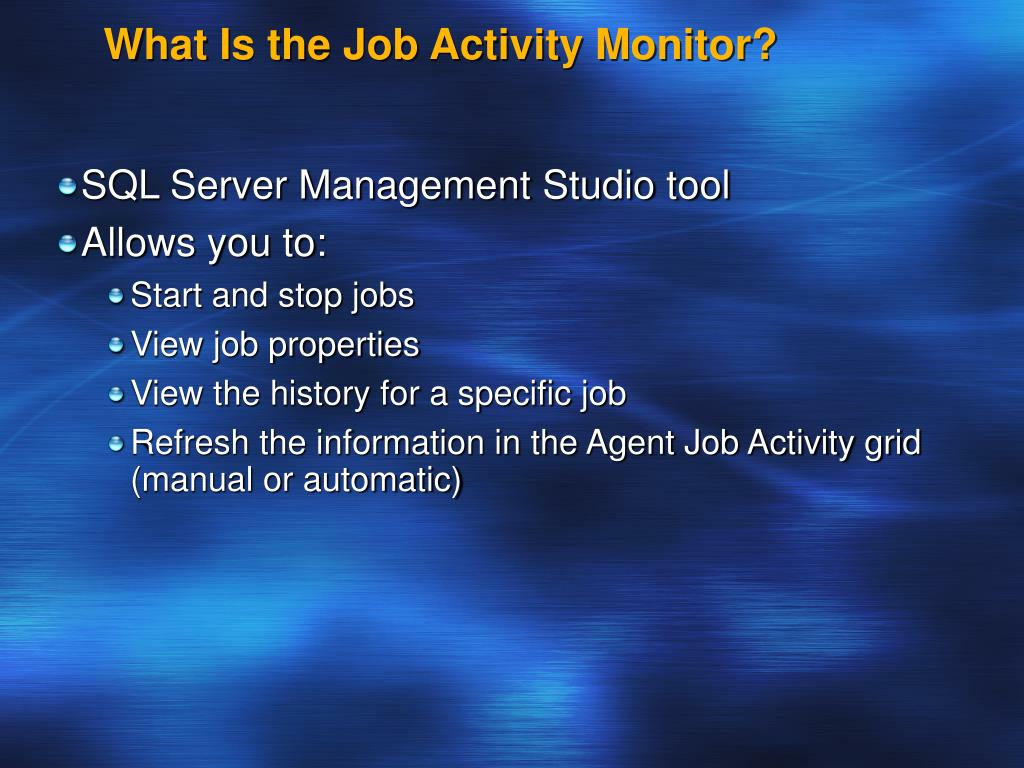 What Is the Job Activity Monitor?

SQL Server Management Studio tool

Allows you to:

Start and stop jobs

View job properties

View the history for a specific job

Refresh the information in the Agent Job Activity grid (manual or automatic)